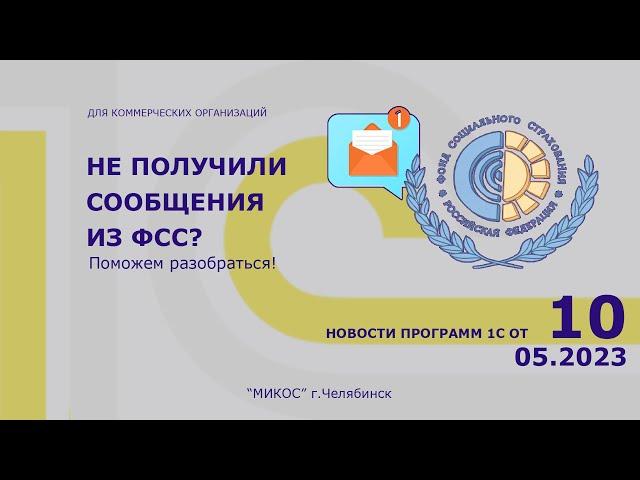 ДЛЯ КОММЕРЧЕСКИХ ОРГАНИЗАЦИЙ

НЕ ПОЛУЧИЛИ СООБЩЕНИЯ ИЗ ФСС?

Поможем разобраться!

1

ФОНД СОЦИАЛЬНОГО СТРАХОВАНИЯ РОССИЙСКАЯ ФЕДЕРАЦИЯ

НОВОСТИ ПРОГРАММ 1С ОТ 10 05.2023

"МИКОС" г.Челябинск